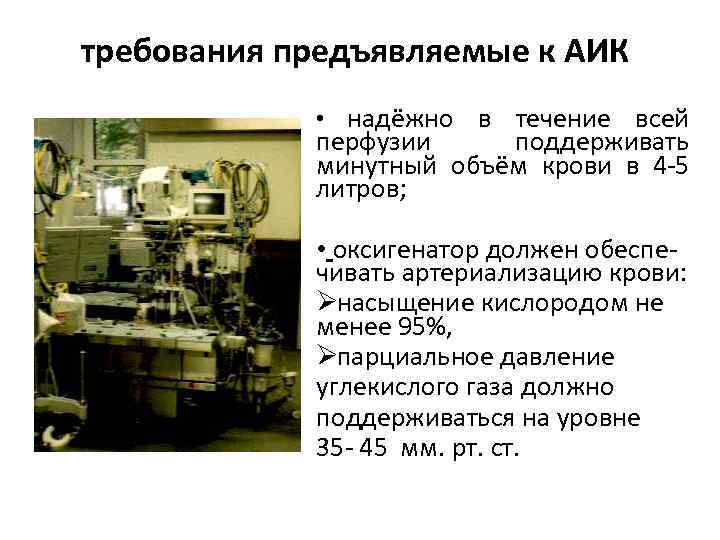 требования предъявляемые к АИК

• надёжно в течение всей перфузии поддерживать минутный объём крови в 4-5 литров;

• оксигенатор должен обеспечивать артериализацию крови:
➢насыщение кислородом не менее 95%,
➢парциальное давление углекислого газа должно поддерживаться на уровне 35- 45 мм. рт. ст.